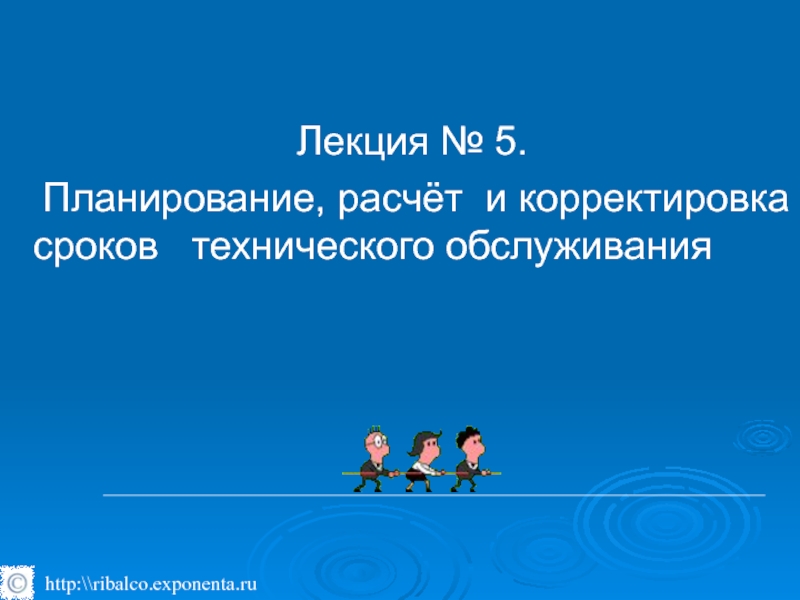 Лекция № 5.

Планирование, расчёт и корректировка сроков технического обслуживания

©

http:\\ribalco.exponenta.ru